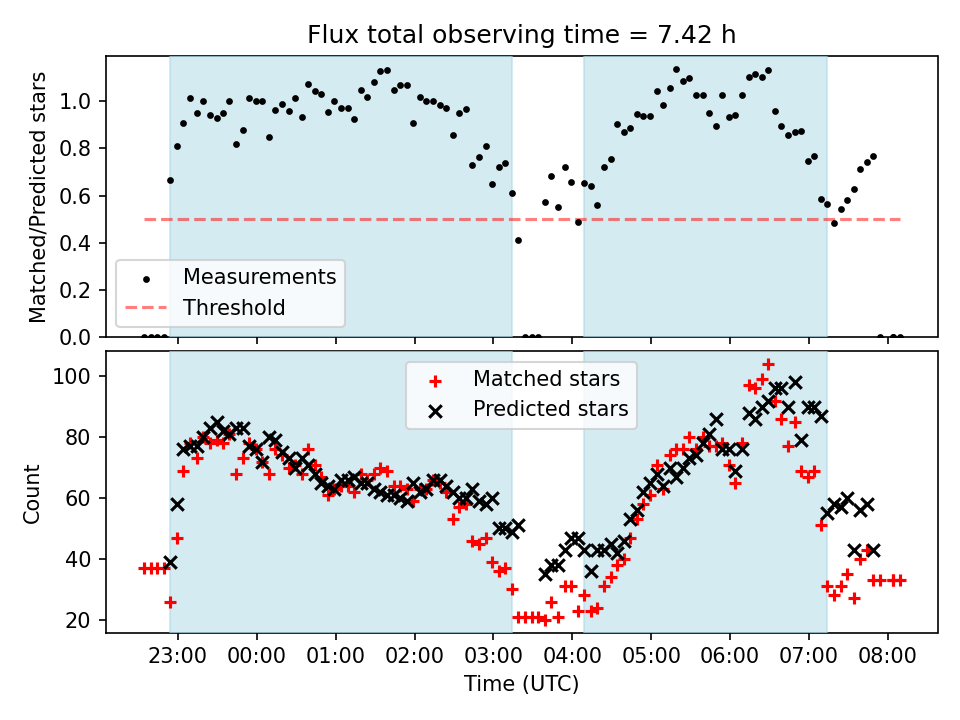 Flux total observing time = 7.42 h

Matched/Predicted stars

1.0
0.8
0.6
0.4
0.2
0.0

Measurements
Threshold

Count

100
80
60
40
20

Matched stars
Predicted stars

23:00 00:00 01:00 02:00 03:00 04:00 05:00 06:00 07:00 08:00

Time (UTC)